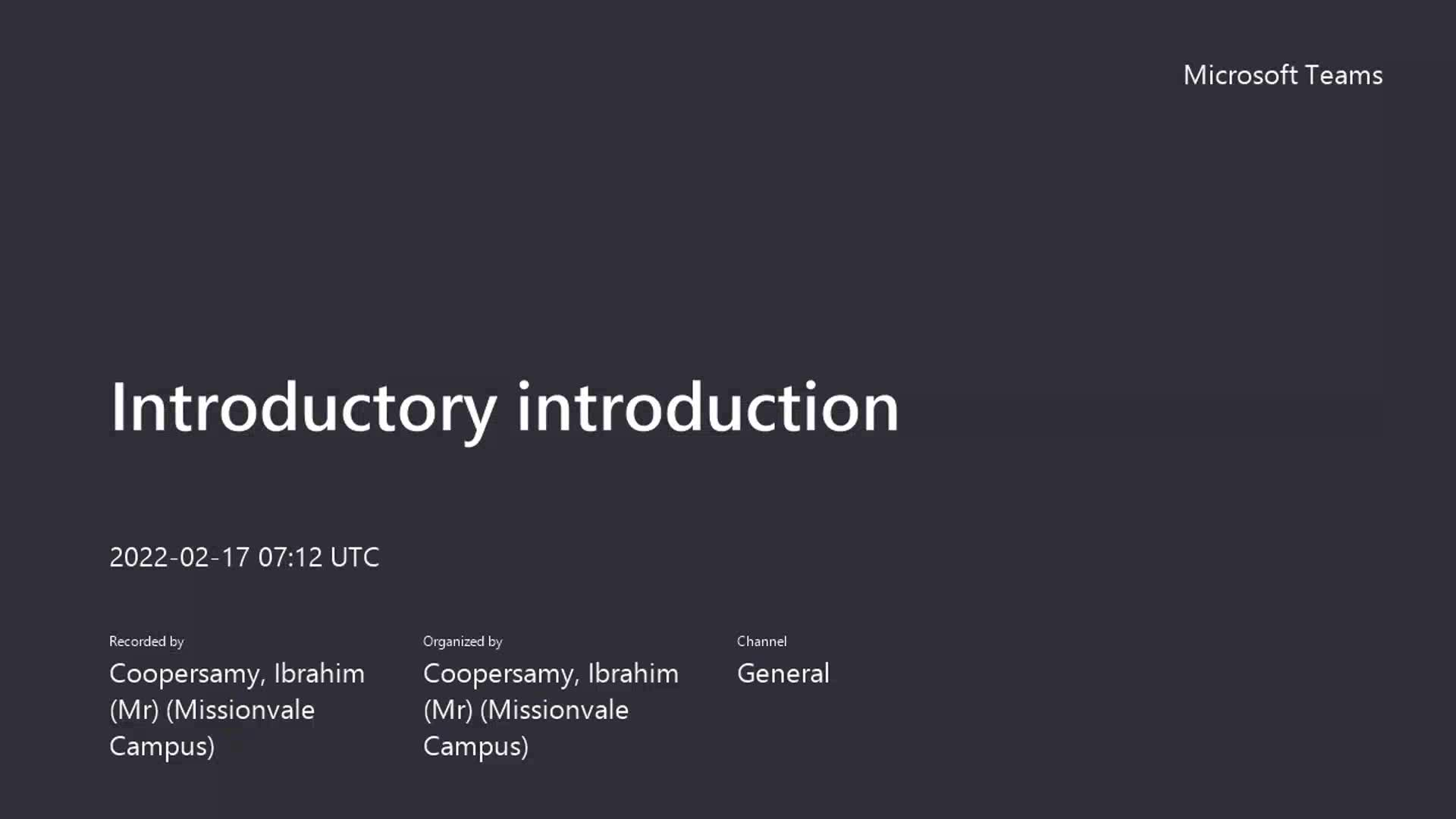 Microsoft Teams

Introductory introduction

2022-02-17 07:12 UTC

Recorded by
Coopersamy, Ibrahim (Mr) (Missionvale Campus)

Organized by
Coopersamy, Ibrahim (Mr) (Missionvale Campus)

Channel
General